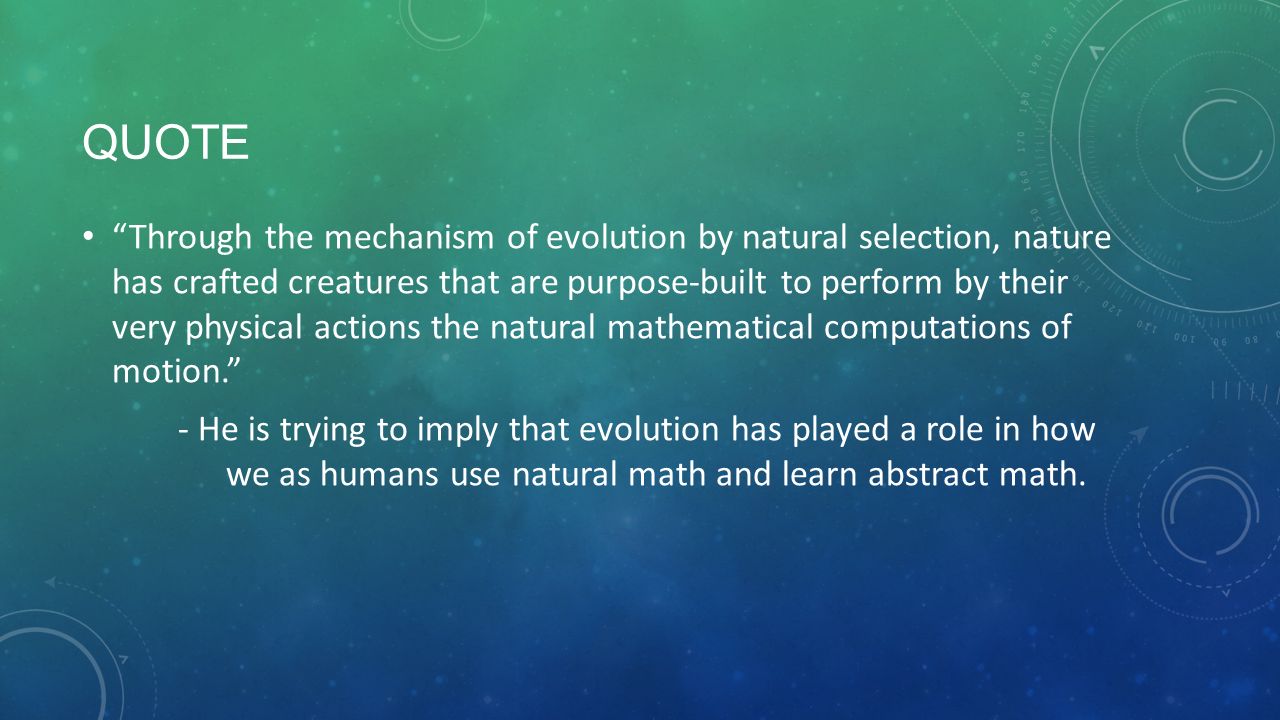 QUOTE

• "Through the mechanism of evolution by natural selection, nature has crafted creatures that are purpose-built to perform by their very physical actions the natural mathematical computations of motion."

- He is trying to imply that evolution has played a role in how we as humans use natural math and learn abstract math.